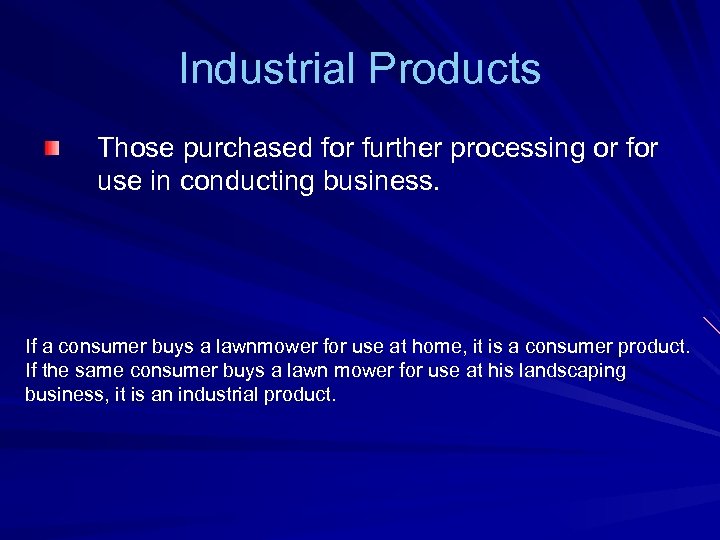 Industrial Products

Those purchased for further processing or for use in conducting business.

If a consumer buys a lawnmower for use at home, it is a consumer product. If the same consumer buys a lawn mower for use at his landscaping business, it is an industrial product.